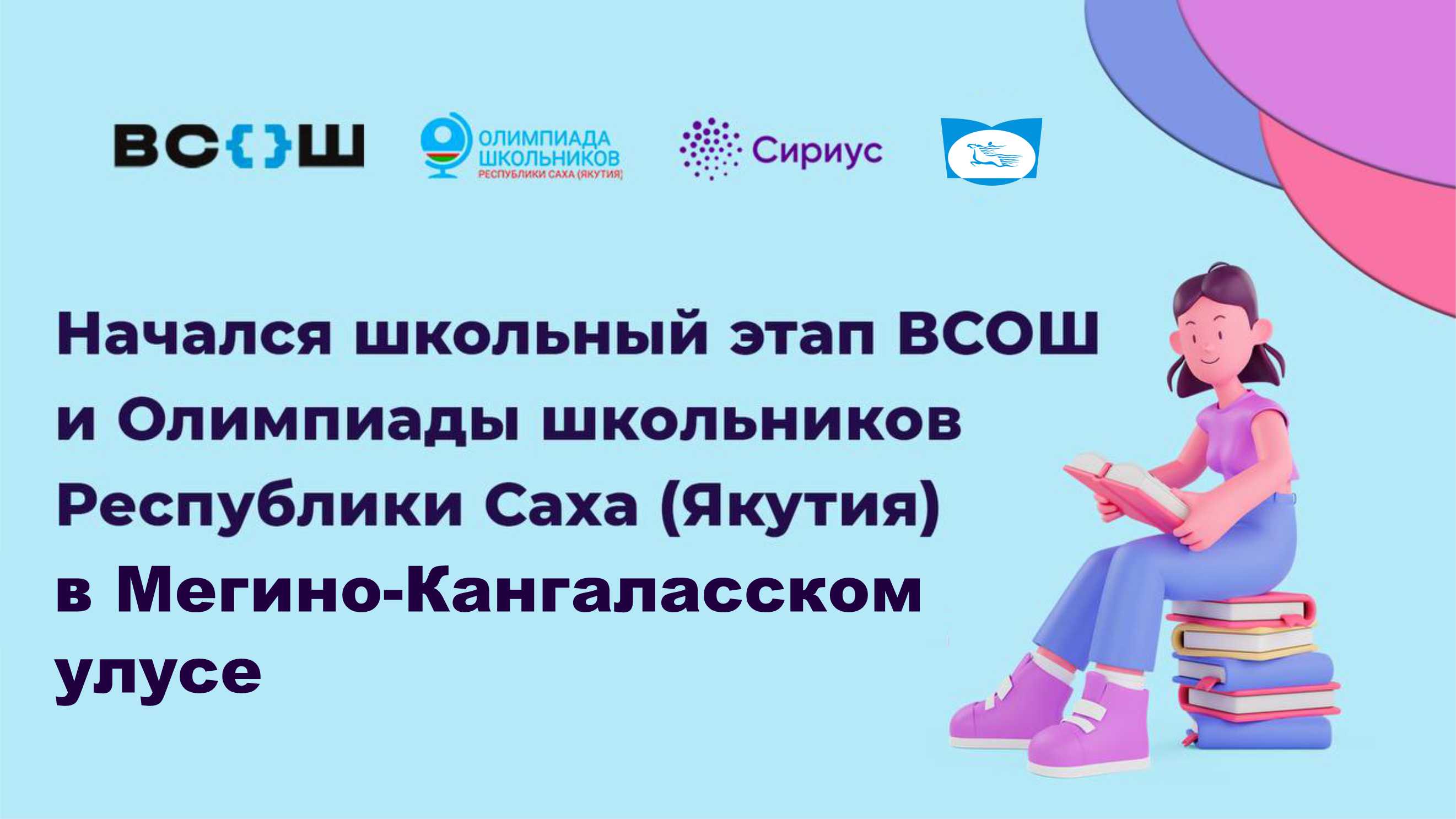 ВС{}Ш

ОЛИМПИАДА ШКОЛЬНИКОВ
РЕСПУБЛИКИ САХА (ЯКУТИЯ)

Сириус

Начался школьный этап ВСОШ и Олимпиады школьников Республики Саха (Якутия) в Мегино-Кангаласском улусе